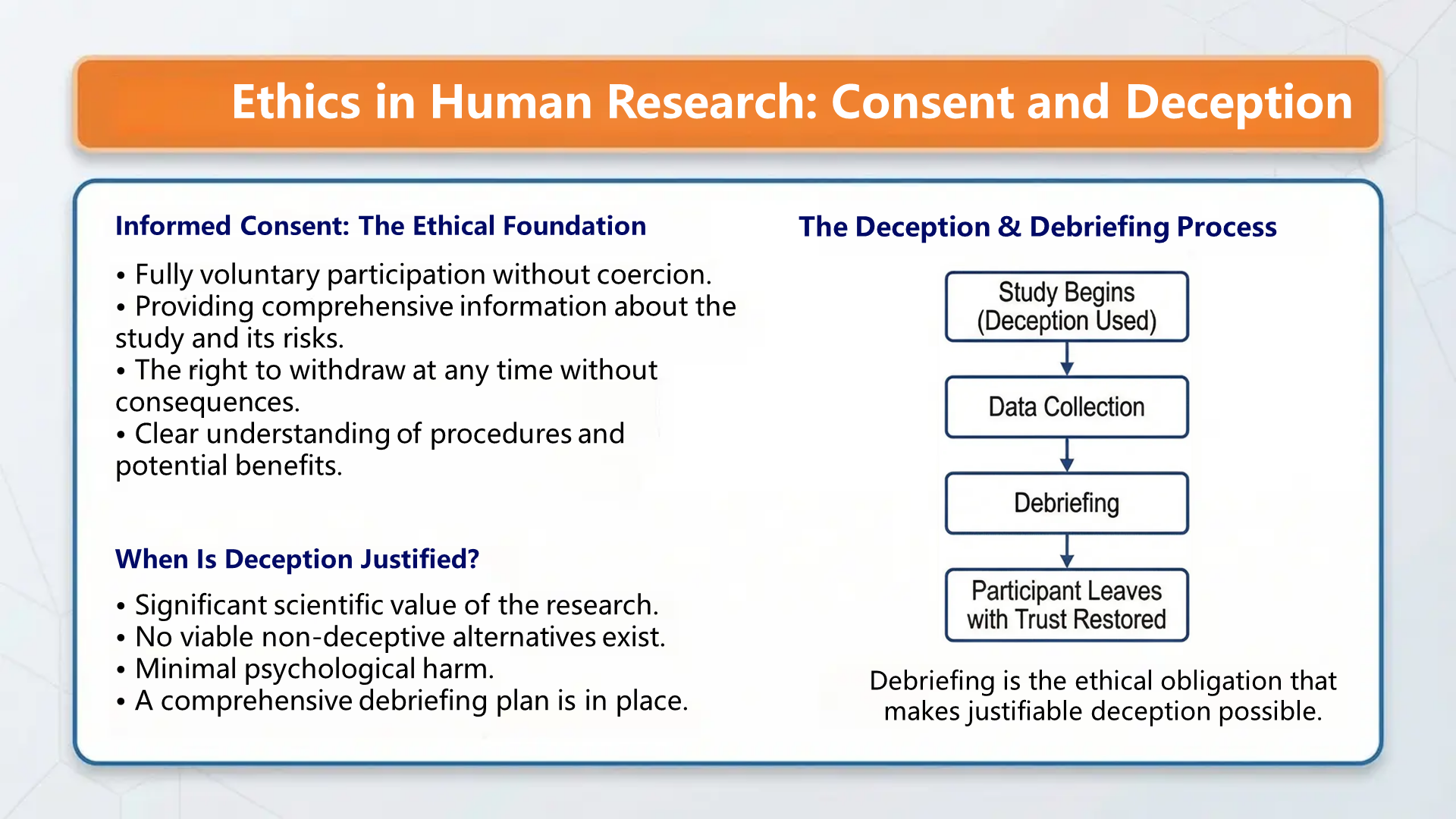 Ethics in Human Research: Consent and Deception

Informed Consent: The Ethical Foundation

• Fully voluntary participation without coercion.
• Providing comprehensive information about the study and its risks.
• The right to withdraw at any time without consequences.
• Clear understanding of procedures and potential benefits.

When Is Deception Justified?

• Significant scientific value of the research.
• No viable non-deceptive alternatives exist.
• Minimal psychological harm.
• A comprehensive debriefing plan is in place.

The Deception & Debriefing Process

Study Begins (Deception Used)

Data Collection

Debriefing

Participant Leaves with Trust Restored

Debriefing is the ethical obligation that makes justifiable deception possible.